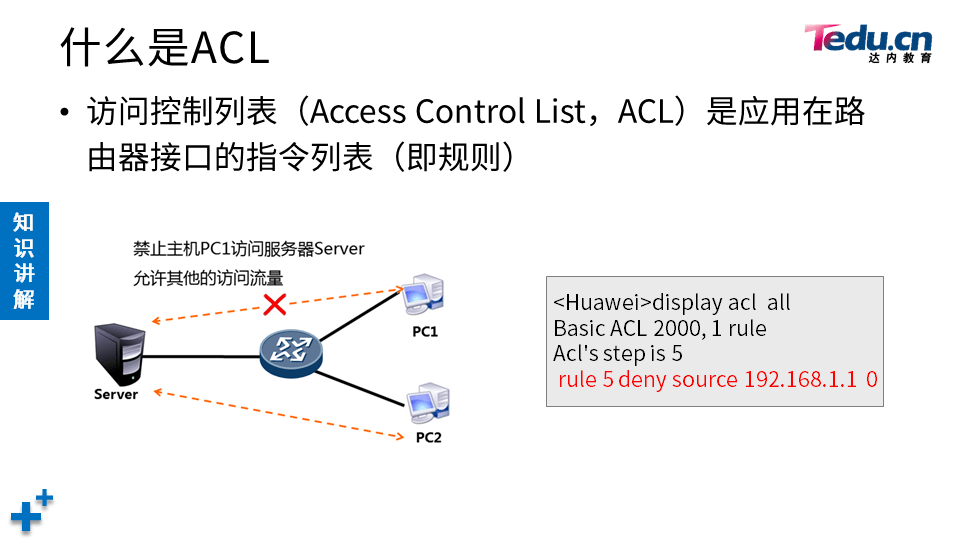 什么是ACL

Tedu.cn
达内教育

• 访问控制列表（Access Control List，ACL）是应用在路由器接口的指令列表（即规则）

知识讲解

禁止主机PC1访问服务器Server
允许其他的访问流量

Server

PC1

PC2

<Huawei>display acl all
Basic ACL 2000, 1 rule
Acl's step is 5
rule 5 deny source 192.168.1.1 0